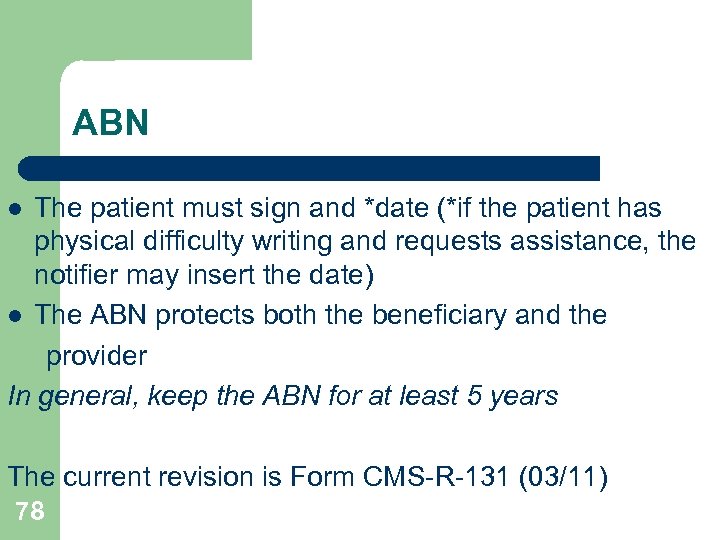 ABN

● The patient must sign and *date (*if the patient has physical difficulty writing and requests assistance, the notifier may insert the date)

● The ABN protects both the beneficiary and the provider

In general, keep the ABN for at least 5 years

The current revision is Form CMS-R-131 (03/11)

78